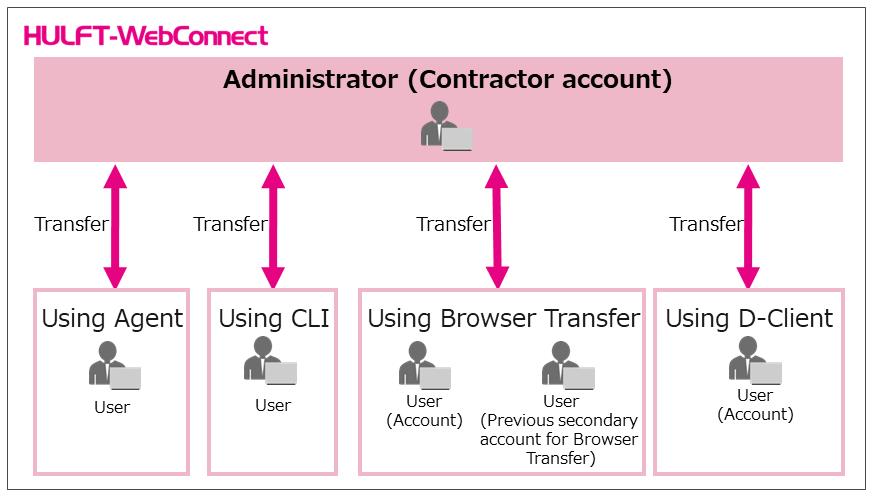 HULFT-WebConnect

Administrator (Contractor account)

Transfer

Transfer

Transfer

Transfer

Using Agent

User

Using CLI

User

Using Browser Transfer

User (Account)

User (Previous secondary account for Browser Transfer)

Using D-Client

User (Account)